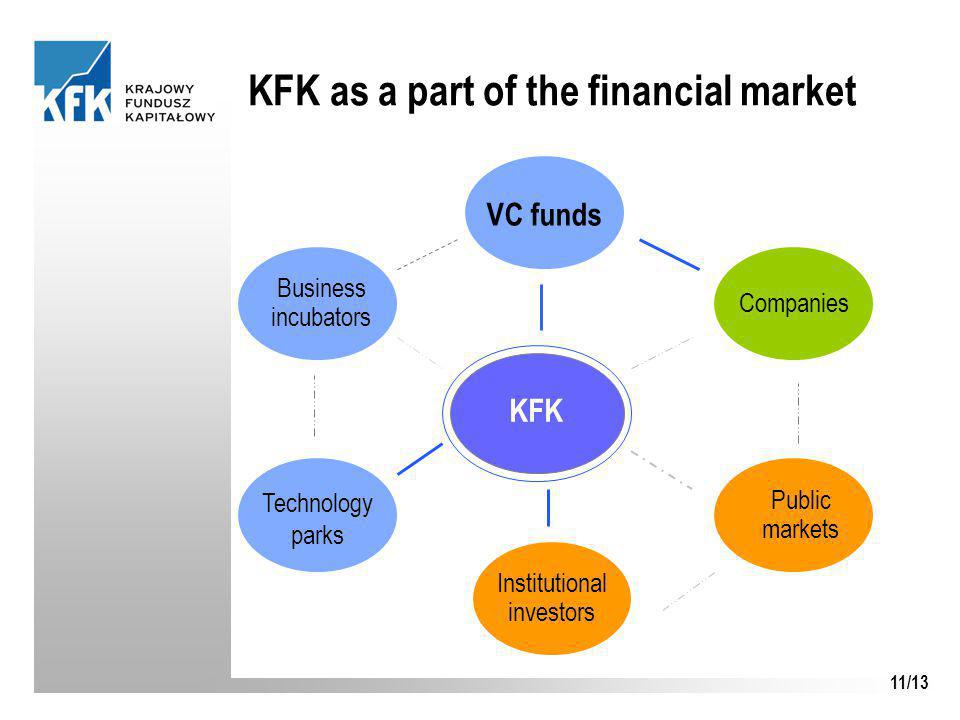 KFK
KRAJOWY FUNDUSZ KAPITAŁOWY

KFK as a part of the financial market

VC funds

Business incubators

Companies

KFK

Technology parks

Public markets

Institutional investors

11/13